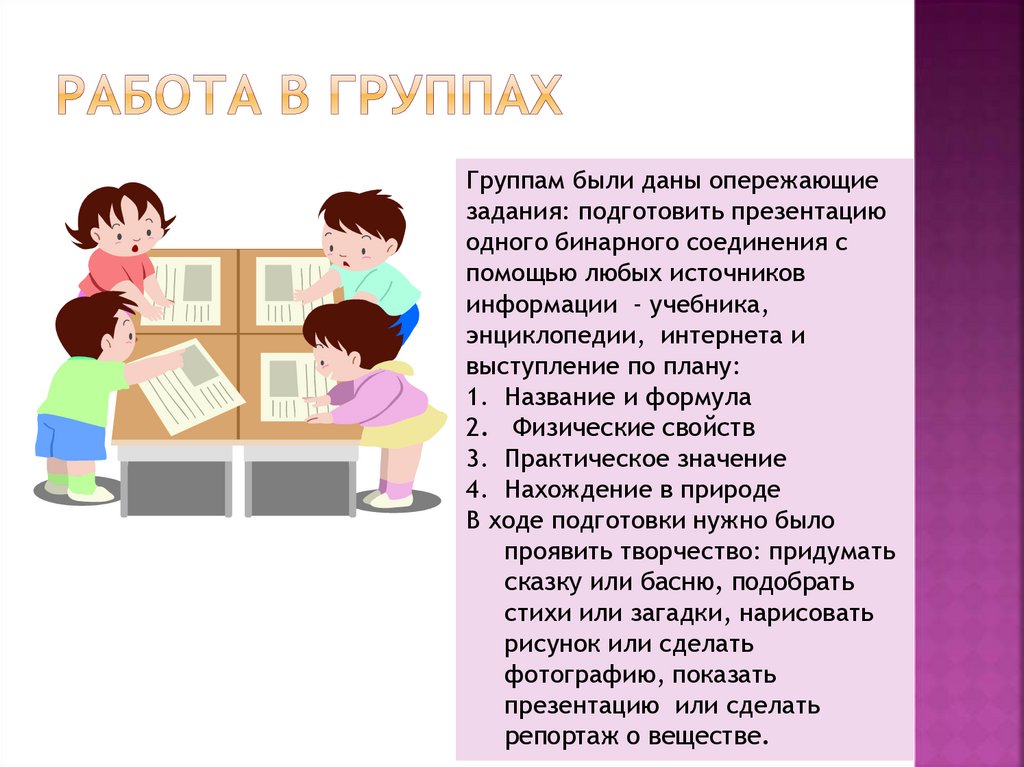 РАБОТА В ГРУППАХ

Группам были даны опережающие задания: подготовить презентацию одного бинарного соединения с помощью любых источников информации - учебника, энциклопедии, интернета и выступление по плану:
1. Название и формула
2. Физические свойств
3. Практическое значение
4. Нахождение в природе
В ходе подготовки нужно было проявить творчество: придумать сказку или басню, подобрать стихи или загадки, нарисовать рисунок или сделать фотографию, показать презентацию или сделать репортаж о веществе.